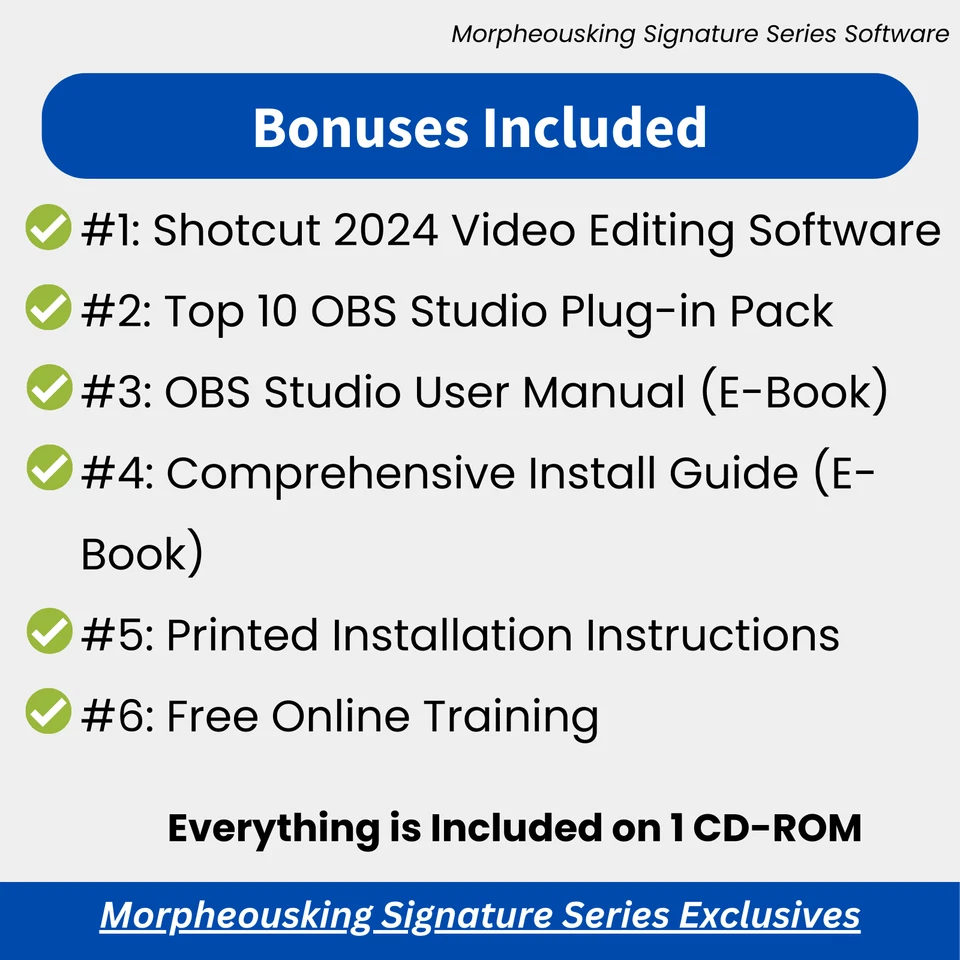 Morpheousking Signature Series Software

Bonuses Included

#1: Shotcut 2024 Video Editing Software

#2: Top 10 OBS Studio Plug-in Pack

#3: OBS Studio User Manual (E-Book)

#4: Comprehensive Install Guide (E-Book)

#5: Printed Installation Instructions

#6: Free Online Training

Everything is Included on 1 CD-ROM

Morpheousking Signature Series Exclusives